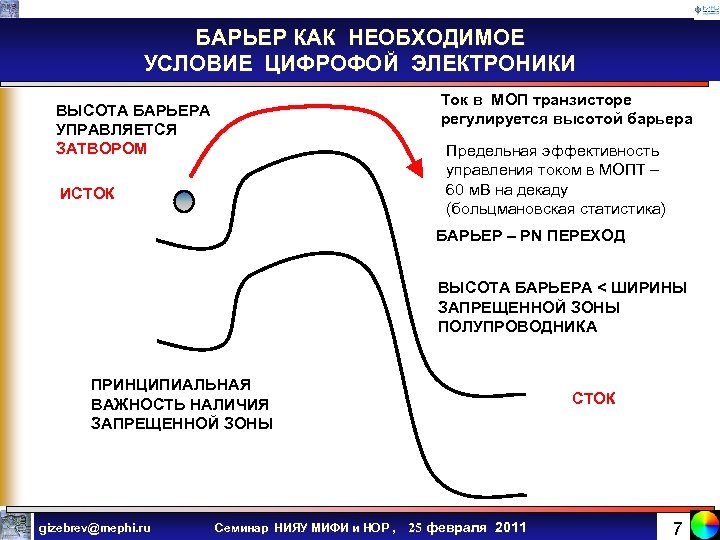 БАРЬЕР КАК НЕОБХОДИМОЕ УСЛОВИЕ ЦИФРОФОЙ ЭЛЕКТРОНИКИ

ВЫСОТА БАРЬЕРА УПРАВЛЯЕТСЯ ЗАТВОРОМ

ИСТОК

Ток в МОП транзисторе регулируется высотой барьера

Предельная эффективность управления током в МОПТ – 60 мВ на декаду (больцмановская статистика)

БАРЬЕР – PN ПЕРЕХОД

ВЫСОТА БАРЬЕРА < ШИРИНЫ ЗАПРЕЩЕННОЙ ЗОНЫ ПОЛУПРОВОДНИКА

ПРИНЦИПИАЛЬНАЯ ВАЖНОСТЬ НАЛИЧИЯ ЗАПРЕЩЕННОЙ ЗОНЫ

СТОК

gizebrev@mephi.ru Семинар НИЯУ МИФИ и НОР , 25 февраля 2011 7